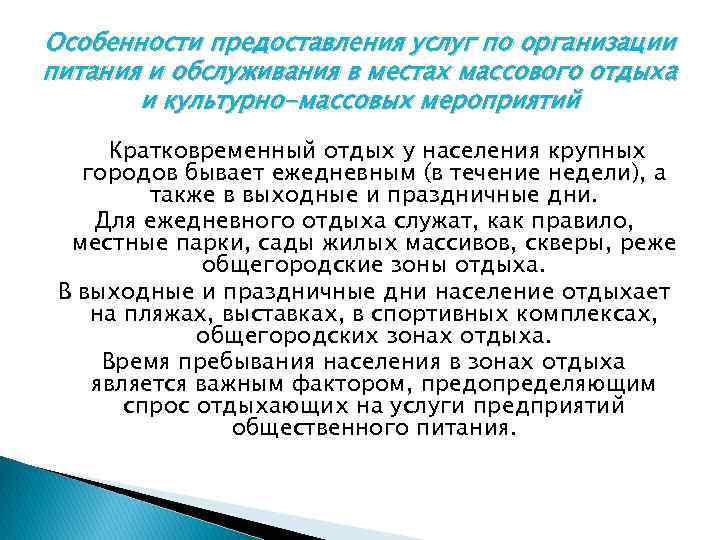 Особенности предоставления услуг по организации питания и обслуживания в местах массового отдыха и культурно-массовых мероприятий

Кратковременный отдых у населения крупных городов бывает ежедневным (в течение недели), а также в выходные и праздничные дни.

Для ежедневного отдыха служат, как правило, местные парки, сады жилых массивов, скверы, реже общегородские зоны отдыха.

В выходные и праздничные дни население отдыхает на пляжах, выставках, в спортивных комплексах, общегородских зонах отдыха.

Время пребывания населения в зонах отдыха является важным фактором, предопределяющим спрос отдыхающих на услуги предприятий общественного питания.